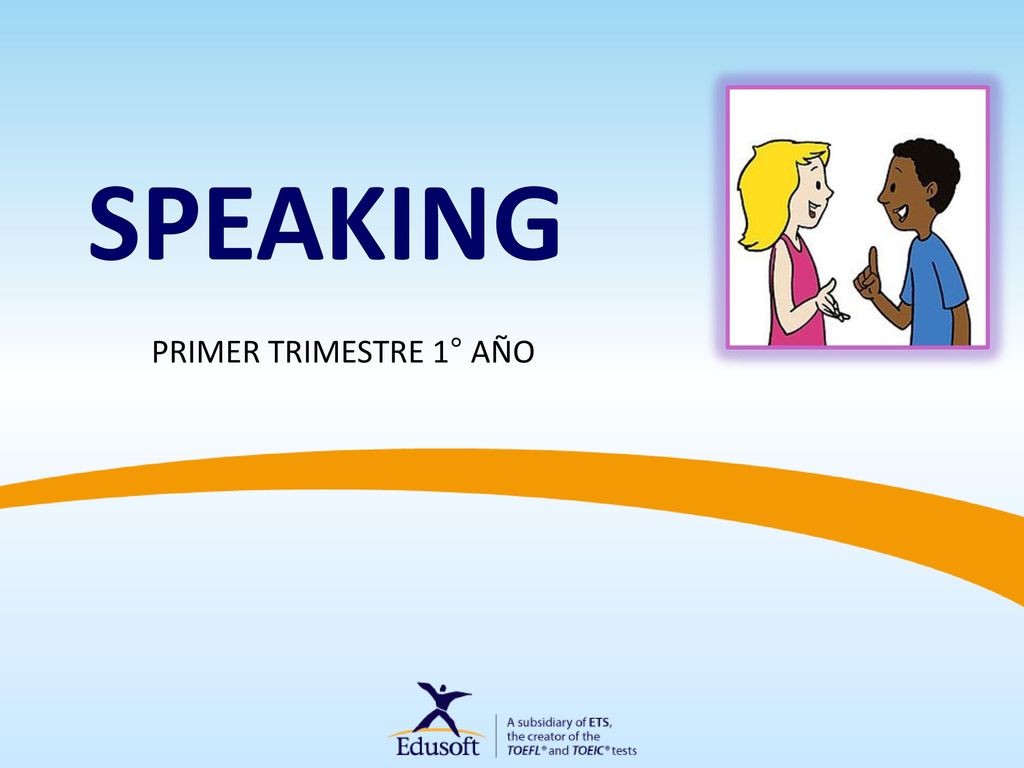 SPEAKING

PRIMER TRIMESTRE 1° AÑO

Edusoft

A subsidiary of ETS, the creator of the TOEFL® and TOEIC® tests